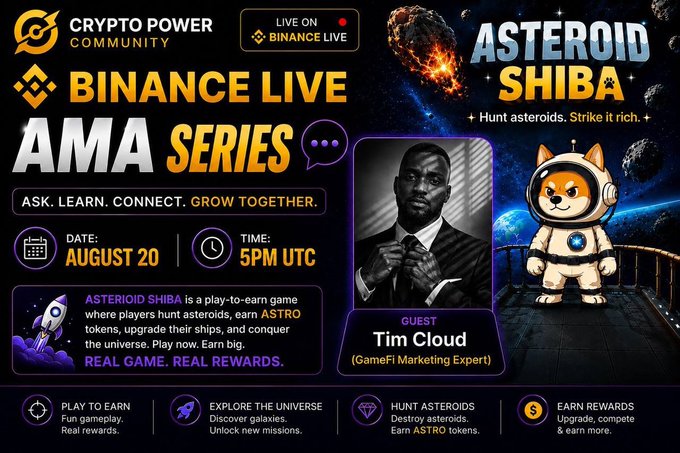 CRYPTO POWER COMMUNITY

LIVE ON BINANCE LIVE

BINANCE LIVE

AMA SERIES

ASK. LEARN. CONNECT. GROW TOGETHER.

DATE: AUGUST 20

TIME: 5PM UTC

ASTERIOID SHIBA is a play-to-earn game where players hunt asteroids, earn ASTRO tokens, upgrade their ships, and conquer the universe. Play now. Earn big.

REAL GAME. REAL REWARDS.

ASTEROID SHIBA

Hunt asteroids. Strike it rich.

GUEST

Tim Cloud

(GameFi Marketing Expert)

PLAY TO EARN
Fun gameplay.
Real rewards.

EXPLORE THE UNIVERSE
Discover galaxies.
Unlock new missions.

HUNT ASTEROIDS
Destroy asteroids.
Earn ASTRO tokens.

EARN REWARDS
Upgrade, compete & earn more.